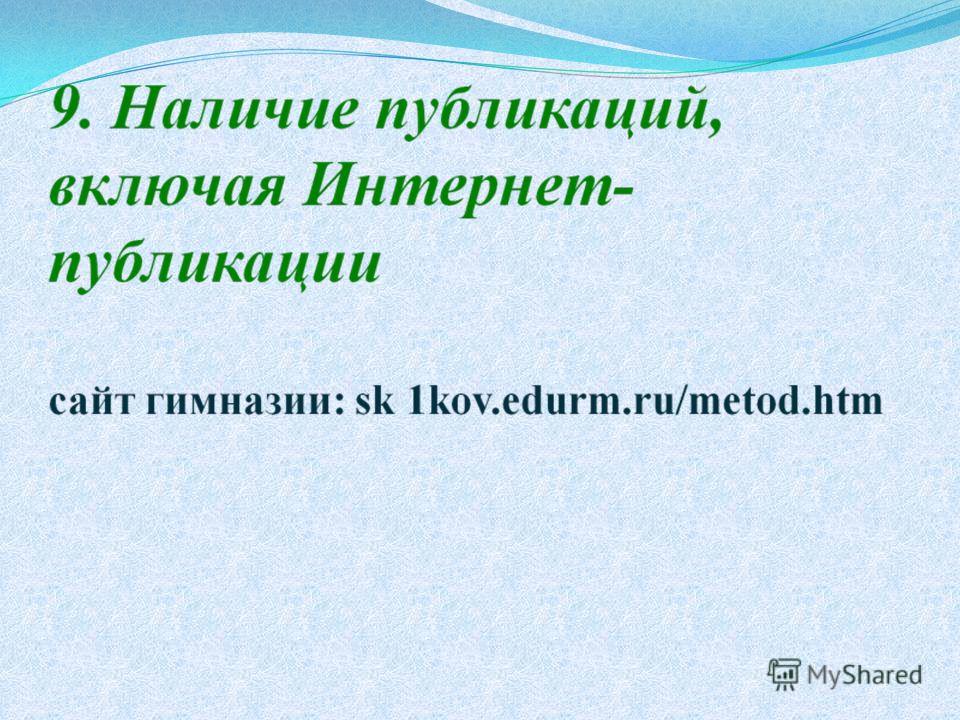 9. Наличие публикаций, включая Интернет-публикации

сайт гимназии: sk 1kov.edurm.ru/metod.htm

MyShared